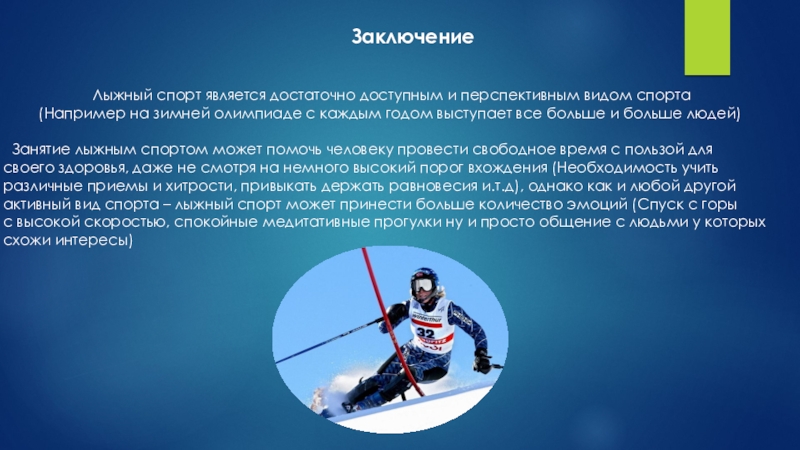 Заключение

Лыжный спорт является достаточно доступным и перспективным видом спорта (Например на зимней олимпиаде с каждым годом выступает все больше и больше людей)

Занятие лыжным спортом может помочь человеку провести свободное время с пользой для своего здоровья, даже не смотря на немного высокий порог вхождения (Необходимость учить различные приемы и хитрости, привыкать держать равновесия и.т.д), однако как и любой другой активный вид спорта – лыжный спорт может принести больше количество эмоций (Спуск с горы с высокой скоростью, спокойные медитативные прогулки ну и просто общение с людьми у которых схожи интересы)

32